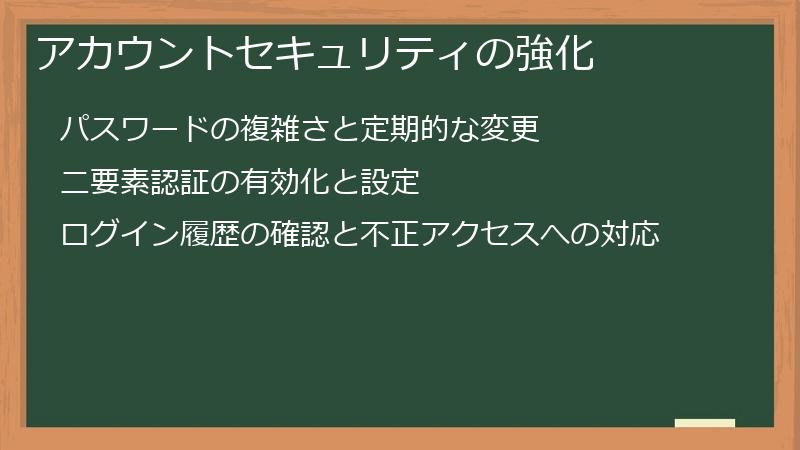 アカウントセキュリティの強化

パスワードの複雑さと定期的な変更

二要素認証の有効化と設定

ログイン履歴の確認と不正アクセスへの対応